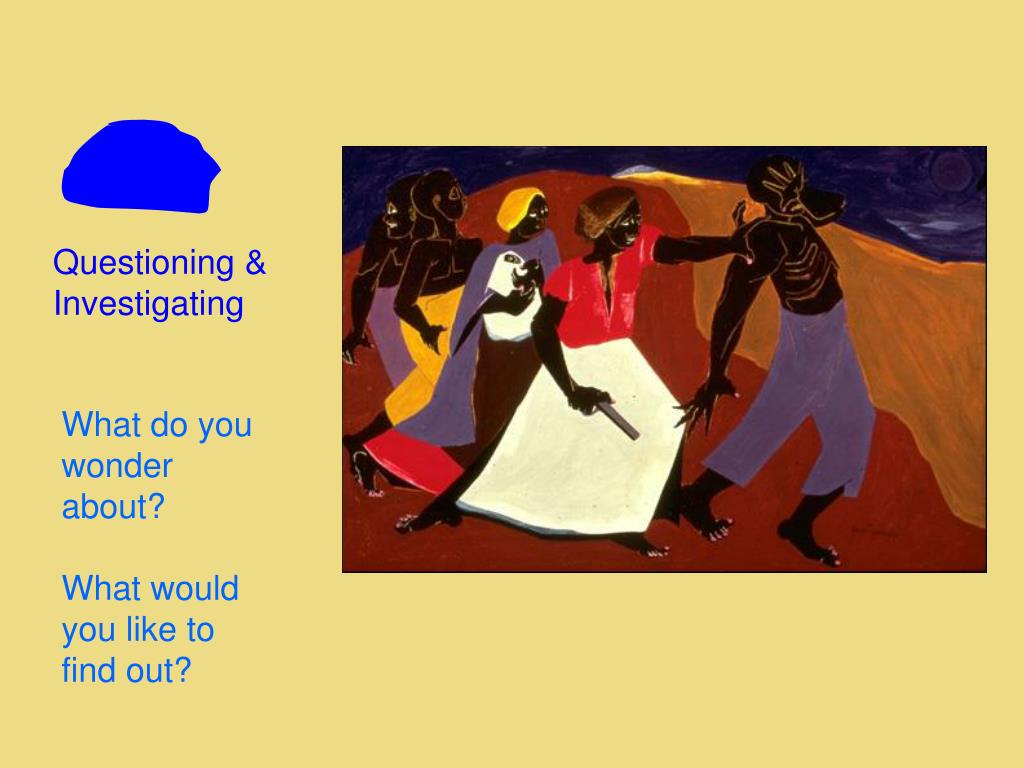 Questioning & Investigating

What do you wonder about?

What would you like to find out?